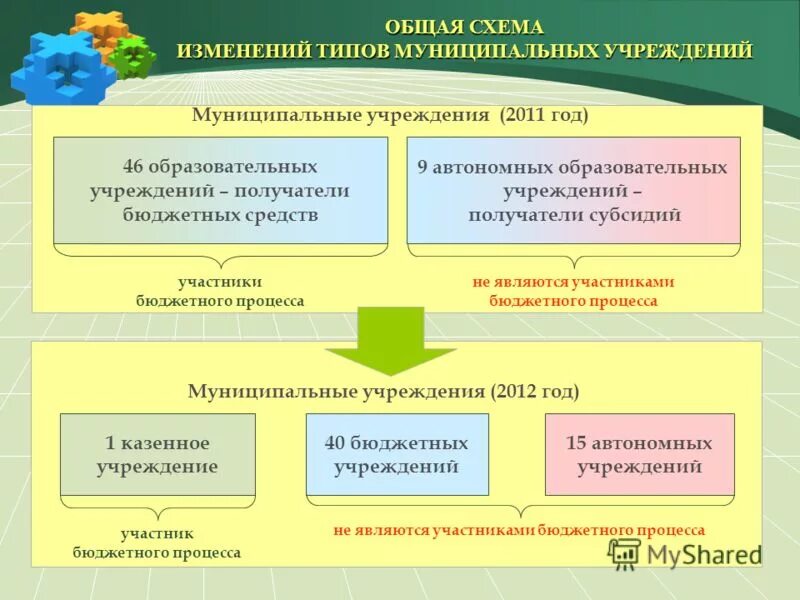 ОБЩАЯ СХЕМА
ИЗМЕНЕНИЙ ТИПОВ МУНИЦИПАЛЬНЫХ УЧРЕЖДЕНИЙ

Муниципальные учреждения (2011 год)

46 образовательных учреждений – получатели бюджетных средств

9 автономных образовательных учреждений – получатели субсидий

участники бюджетного процесса

не являются участниками бюджетного процесса

Муниципальные учреждения (2012 год)

1 казенное учреждение

40 бюджетных учреждений

15 автономных учреждений

участник бюджетного процесса

не являются участниками бюджетного процесса

MyShared